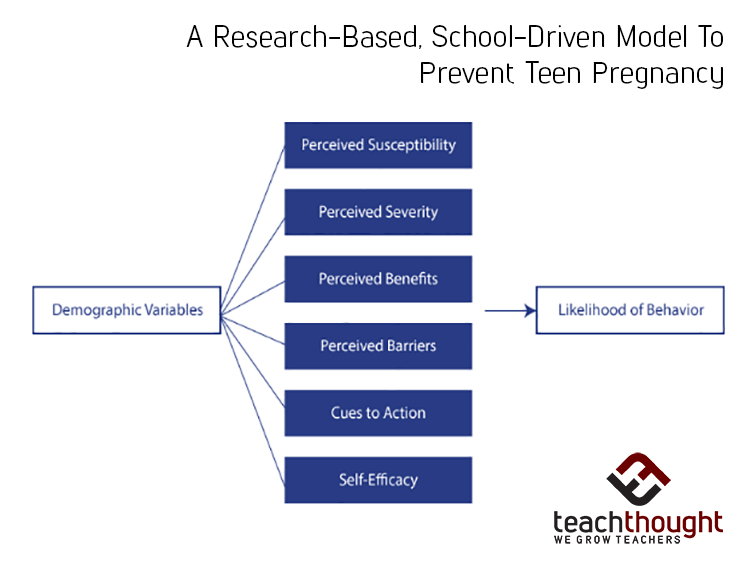 A Research-Based, School-Driven Model To Prevent Teen Pregnancy

Demographic Variables

Perceived Susceptibility

Perceived Severity

Perceived Benefits

Perceived Barriers

Cues to Action

Self-Efficacy

Likelihood of Behavior

teachthought
WE GROW TEACHERS